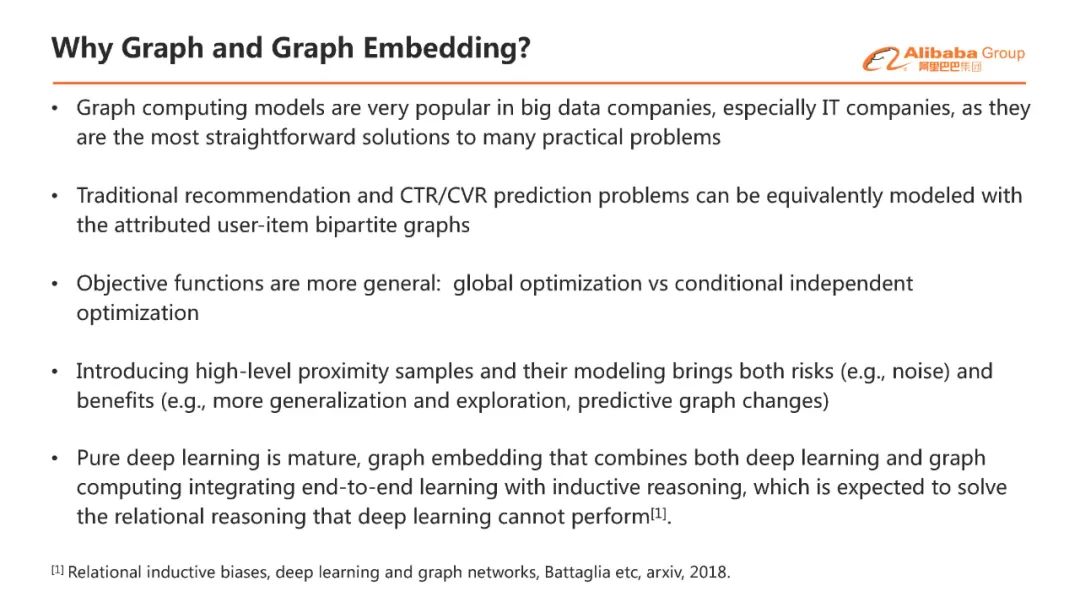 Why Graph and Graph Embedding?

Alibaba Group
阿里巴巴集团

• Graph computing models are very popular in big data companies, especially IT companies, as they are the most straightforward solutions to many practical problems

• Traditional recommendation and CTR/CVR prediction problems can be equivalently modeled with the attributed user-item bipartite graphs

• Objective functions are more general: global optimization vs conditional independent optimization

• Introducing high-level proximity samples and their modeling brings both risks (e.g., noise) and benefits (e.g., more generalization and exploration, predictive graph changes)

• Pure deep learning is mature, graph embedding that combines both deep learning and graph computing integrating end-to-end learning with inductive reasoning, which is expected to solve the relational reasoning that deep learning cannot perform$^{[1]}$.

$^{[1]}$ Relational inductive biases, deep learning and graph networks, Battaglia etc, arxiv, 2018.